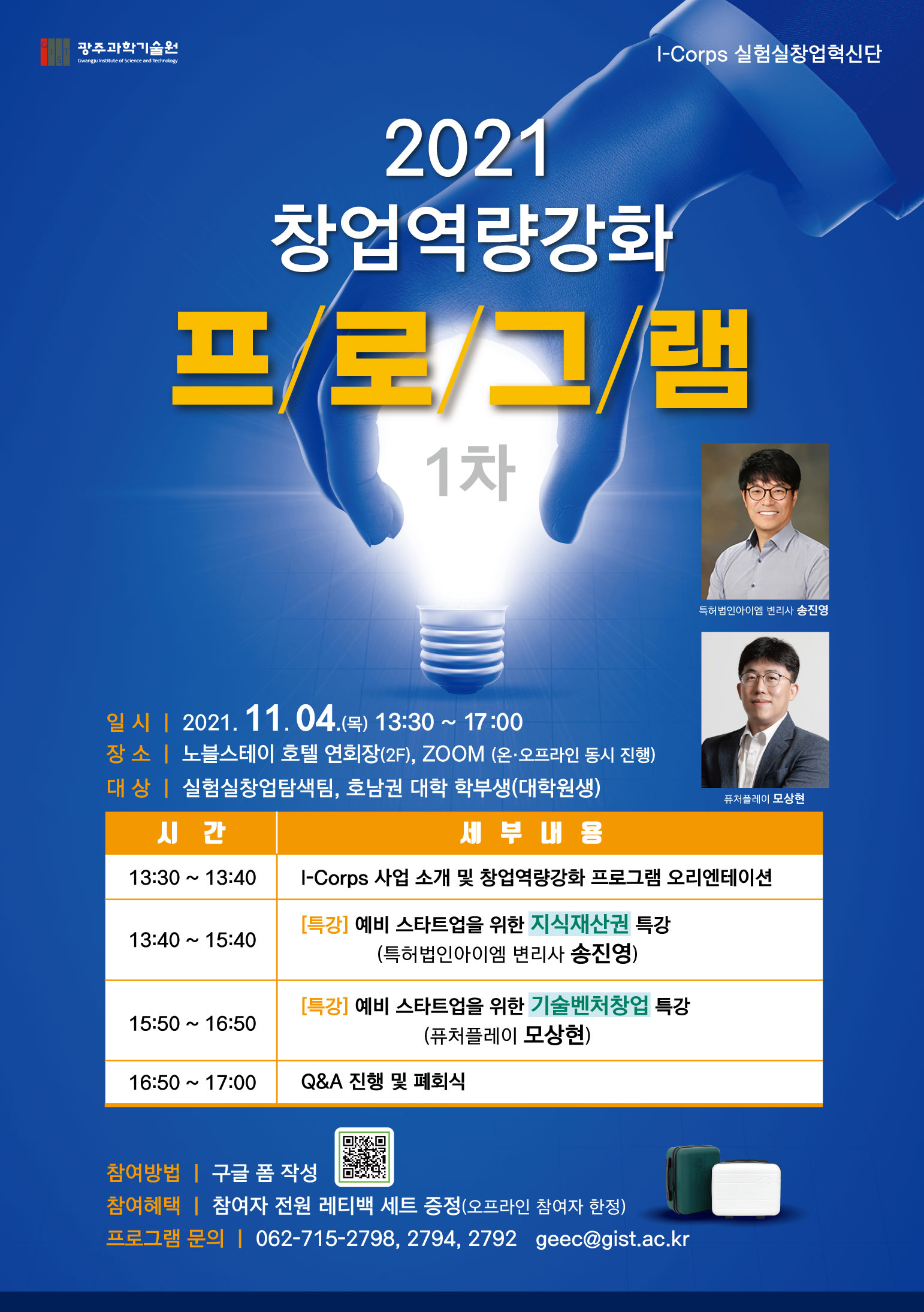 GIST 광주과학기술원
Gwangju Institute of Science and Technology

I-Corps 실험실창업혁신단

2021
창업역량강화
프/로/그/램
1차

특허법인아이엠 변리사 송진영

퓨처플레이 모상현

일 시 | 2021. 11. 04.(목) 13:30 ~ 17:00
장 소 | 노블스테이 호텔 연회장(2F), ZOOM (온·오프라인 동시 진행)
대 상 | 실험실창업탐색팀, 호남권 대학 학부생(대학원생)

| 시 간 | 세 부 내 용 |
|---|---|
| 13:30 ~ 13:40 | I-Corps 사업 소개 및 창업역량강화 프로그램 오리엔테이션 |
| 13:40 ~ 15:40 | [특강] 예비 스타트업을 위한 지식재산권 특강 (특허법인아이엠 변리사 송진영) |
| 15:50 ~ 16:50 | [특강] 예비 스타트업을 위한 기술벤처창업 특강 (퓨처플레이 모상현) |
| 16:50 ~ 17:00 | Q&A 진행 및 폐회식 |

참여방법 | 구글 폼 작성
참여혜택 | 참여자 전원 레티백 세트 증정(오프라인 참여자 한정)
프로그램 문의 | 062-715-2798, 2794, 2792 geec@gist.ac.kr